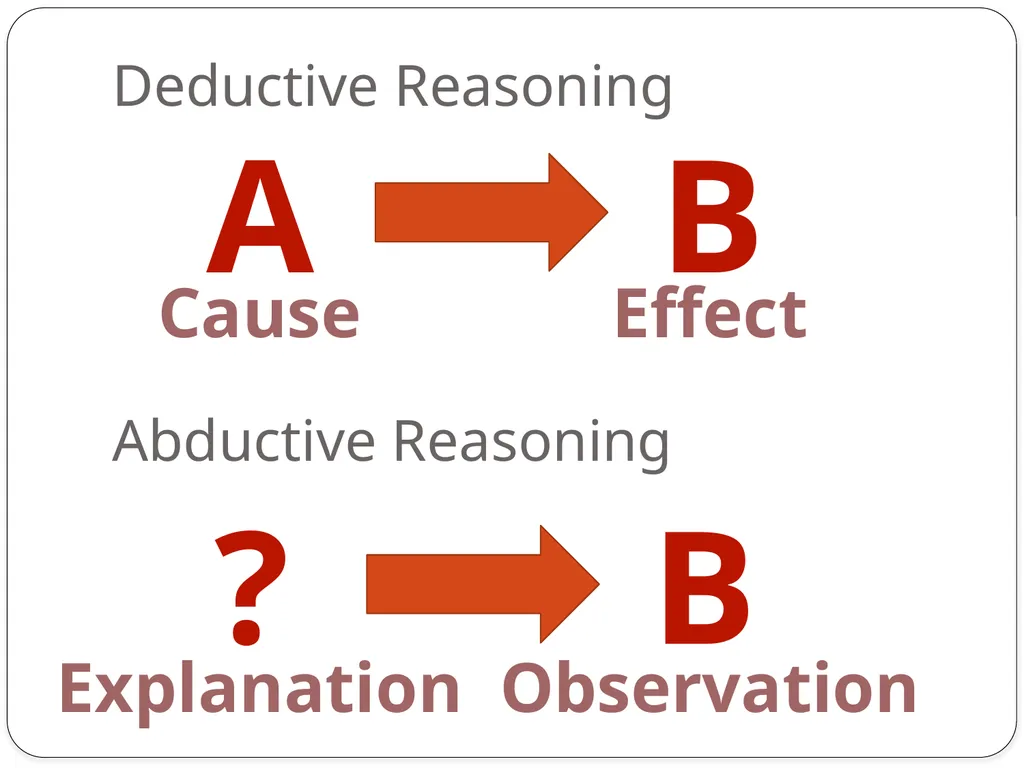 Deductive Reasoning

A B

Cause Effect

Abductive Reasoning

? B

Explanation Observation